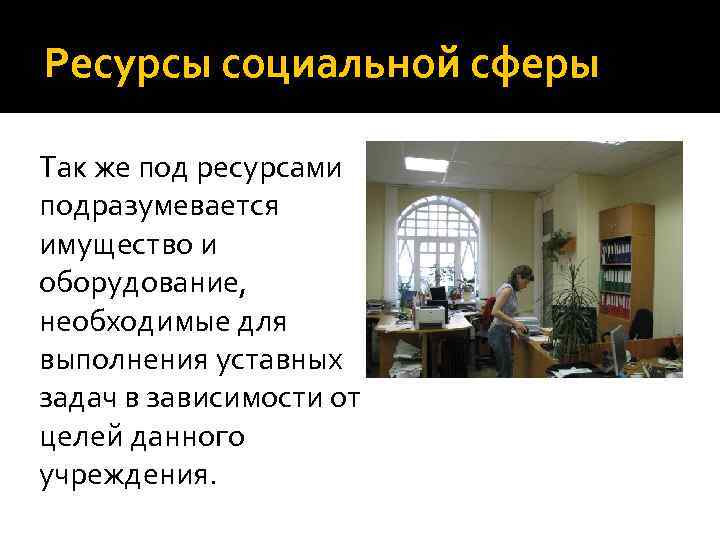 Ресурсы социальной сферы

Так же под ресурсами подразумевается имущество и оборудование, необходимые для выполнения уставных задач в зависимости от целей данного учреждения.